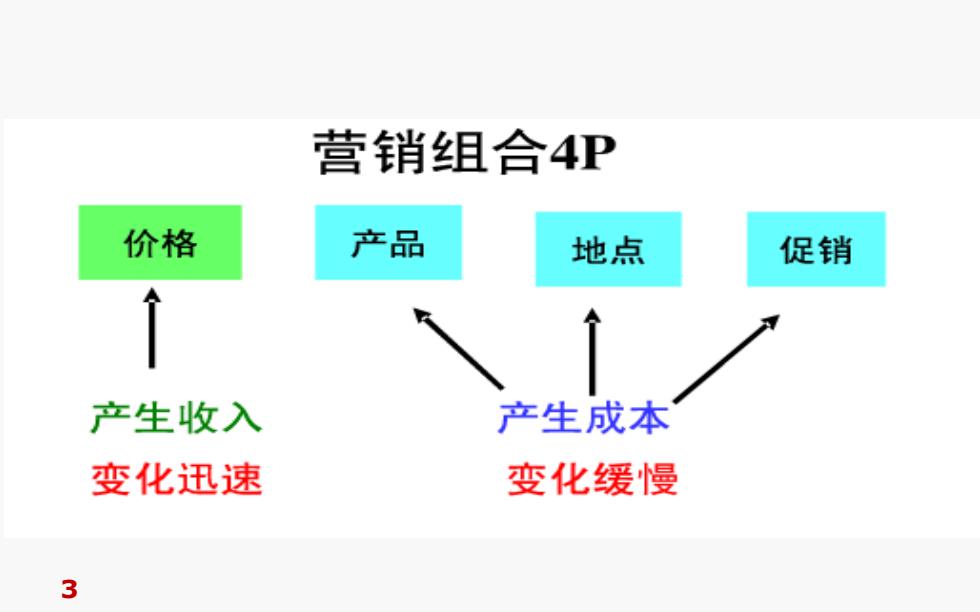 营销组合4P

价格

产品

地点

促销

产生收入
变化迅速

产生成本
变化缓慢

3